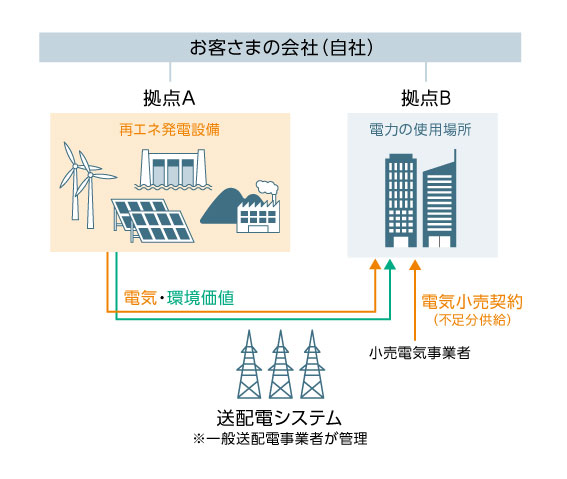 お客さまの会社（自社）

拠点A

再エネ発電設備

拠点B

電力の使用場所

電気・環境価値

電気小売契約
（不足分供給）

小売電気事業者

送配電システム
※一般送配電事業者が管理